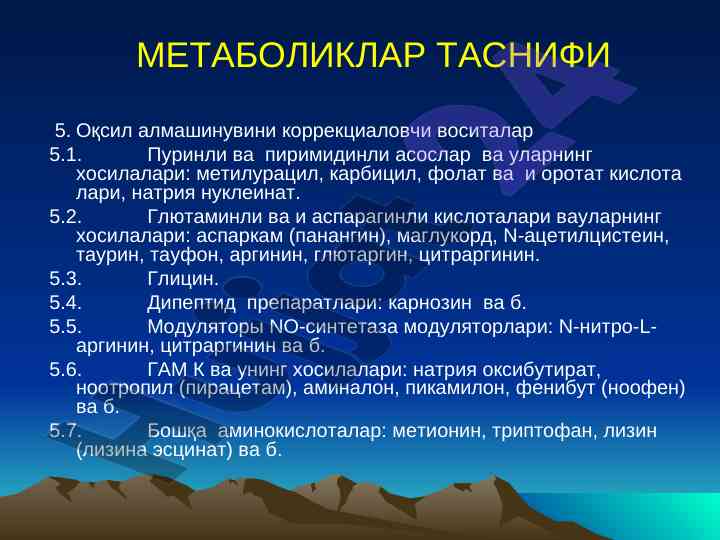 МЕТАБОЛИКЛАР ТАСНИФИ

5. Оқсил алмашинувини коррекциаловчи воситалар

5.1. Пуринли ва пиримидинли асослар ва уларнинг хосилалари: метилурацил, карбицил, фолат ва и оротат кислота лари, натрия нуклеинат.

5.2. Глютаминли ва и аспарагинли кислоталари вауларнинг хосилалари: аспаркам (панангин), маглукорд, N-ацетилцистеин, таурин, тауфон, аргинин, глютаргин, цитраргинин.

5.3. Глицин.

5.4. Дипептид препаратлари: карнозин ва б.

5.5. Модуляторы NO-синтетаза модуляторлари: N-нитро-L-аргинин, цитраргинин ва б.

5.6. ГАМ К ва унинг хосилалари: натрия оксибутират, ноотропил (пирацетам), аминалон, пикамилон, фенибут (ноофен) ва б.

5.7. Бошқа аминокислоталар: метионин, триптофан, лизин (лизина эсцинат) ва б.